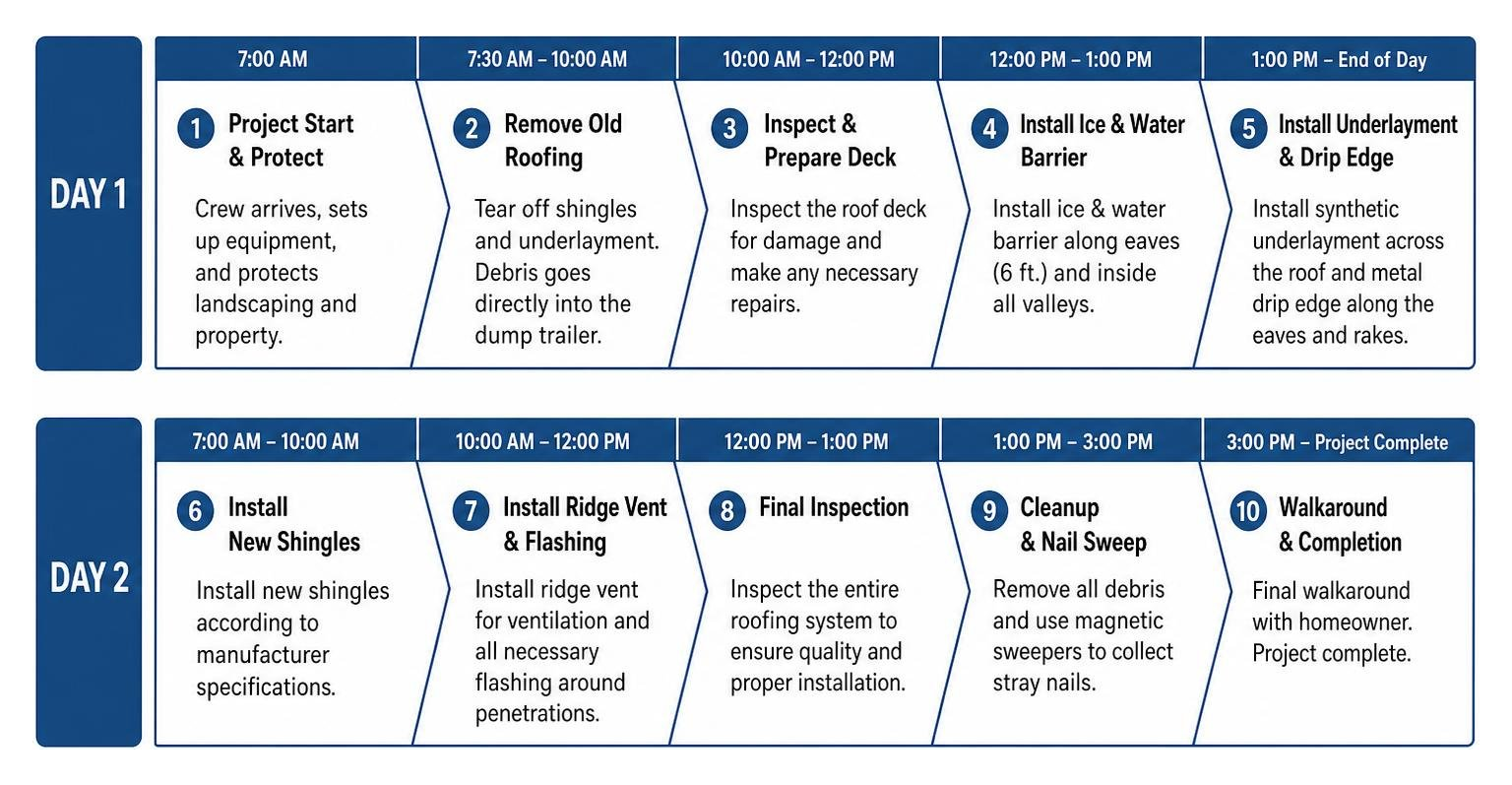 DAY 1

7:00 AM

1 Project Start & Protect

Crew arrives, sets up equipment, and protects landscaping and property.

7:30 AM – 10:00 AM

2 Remove Old Roofing

Tear off shingles and underlayment. Debris goes directly into the dump trailer.

10:00 AM – 12:00 PM

3 Inspect & Prepare Deck

Inspect the roof deck for damage and make any necessary repairs.

12:00 PM – 1:00 PM

4 Install Ice & Water Barrier

Install ice & water barrier along eaves (6 ft.) and inside all valleys.

1:00 PM – End of Day

5 Install Underlayment & Drip Edge

Install synthetic underlayment across the roof and metal drip edge along the eaves and rakes.

DAY 2

7:00 AM – 10:00 AM

6 Install New Shingles

Install new shingles according to manufacturer specifications.

10:00 AM – 12:00 PM

7 Install Ridge Vent & Flashing

Install ridge vent for ventilation and all necessary flashing around penetrations.

12:00 PM – 1:00 PM

8 Final Inspection

Inspect the entire roofing system to ensure quality and proper installation.

1:00 PM – 3:00 PM

9 Cleanup & Nail Sweep

Remove all debris and use magnetic sweepers to collect stray nails.

3:00 PM – Project Complete

10 Walkaround & Completion

Final walkaround with homeowner. Project complete.